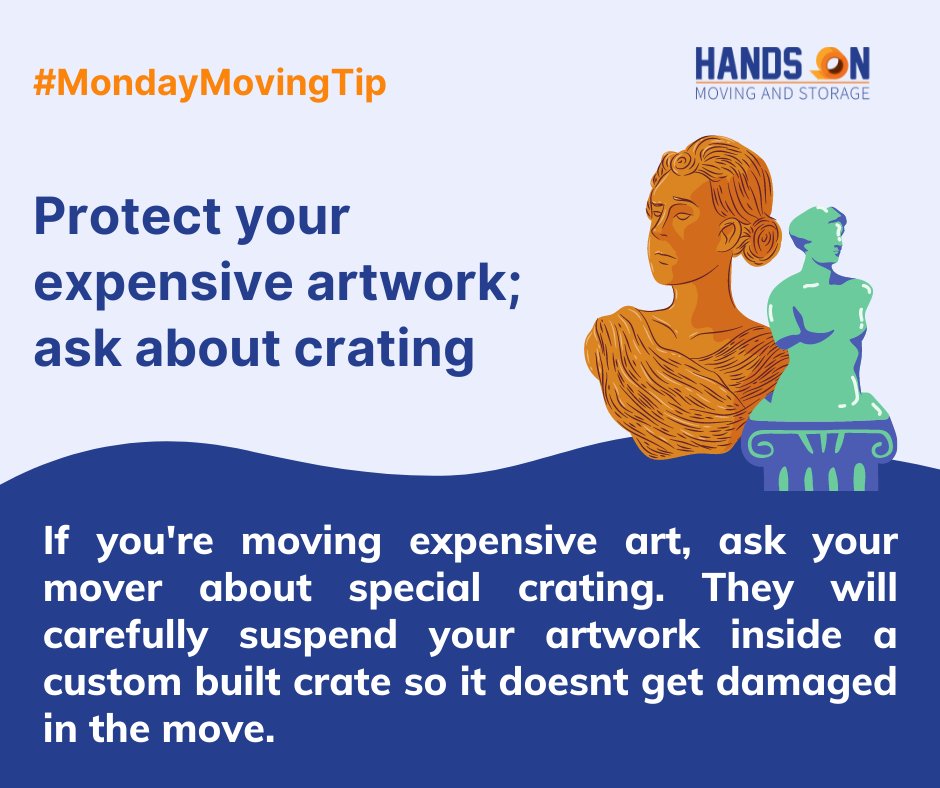 #MondayMovingTip

HANDS ON
MOVING AND STORAGE

Protect your expensive artwork; ask about crating

If you're moving expensive art, ask your mover about special crating. They will carefully suspend your artwork inside a custom built crate so it doesnt get damaged in the move.